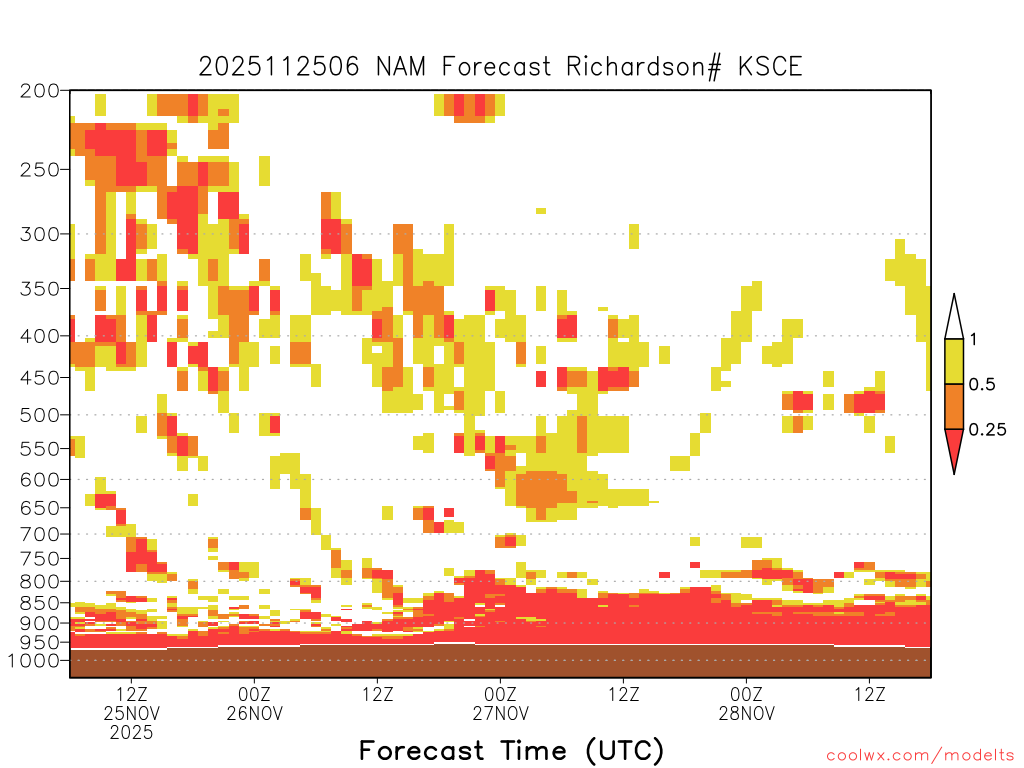 2025112506 NAM Forecast Richardson# KSCE

200
250
300
350
400
450
500
550
600
650
700
750
800
850
900
950
1000

1
0.5
0.25

12Z
25NOV
2025

00Z
26NOV

12Z

00Z
27NOV

12Z

00Z
28NOV

12Z

Forecast Time (UTC)

coolwx.com/modelts